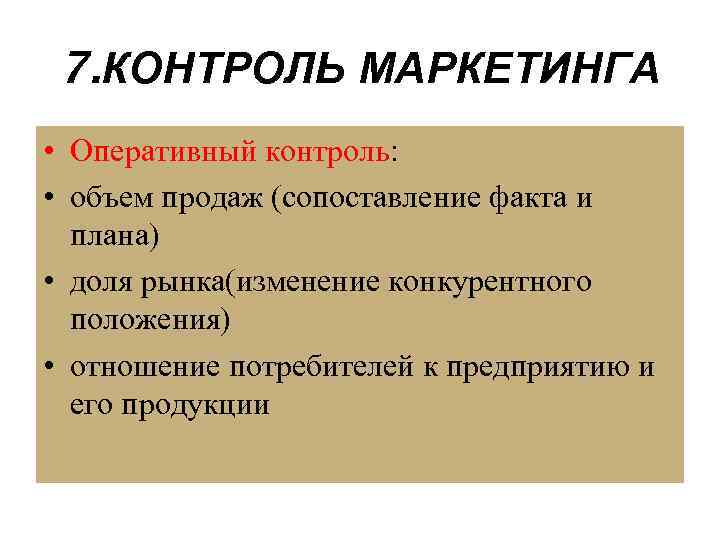 7.КОНТРОЛЬ МАРКЕТИНГА

• Оперативный контроль:

• объем продаж (сопоставление факта и плана)

• доля рынка(изменение конкурентного положения)

• отношение потребителей к предприятию и его продукции